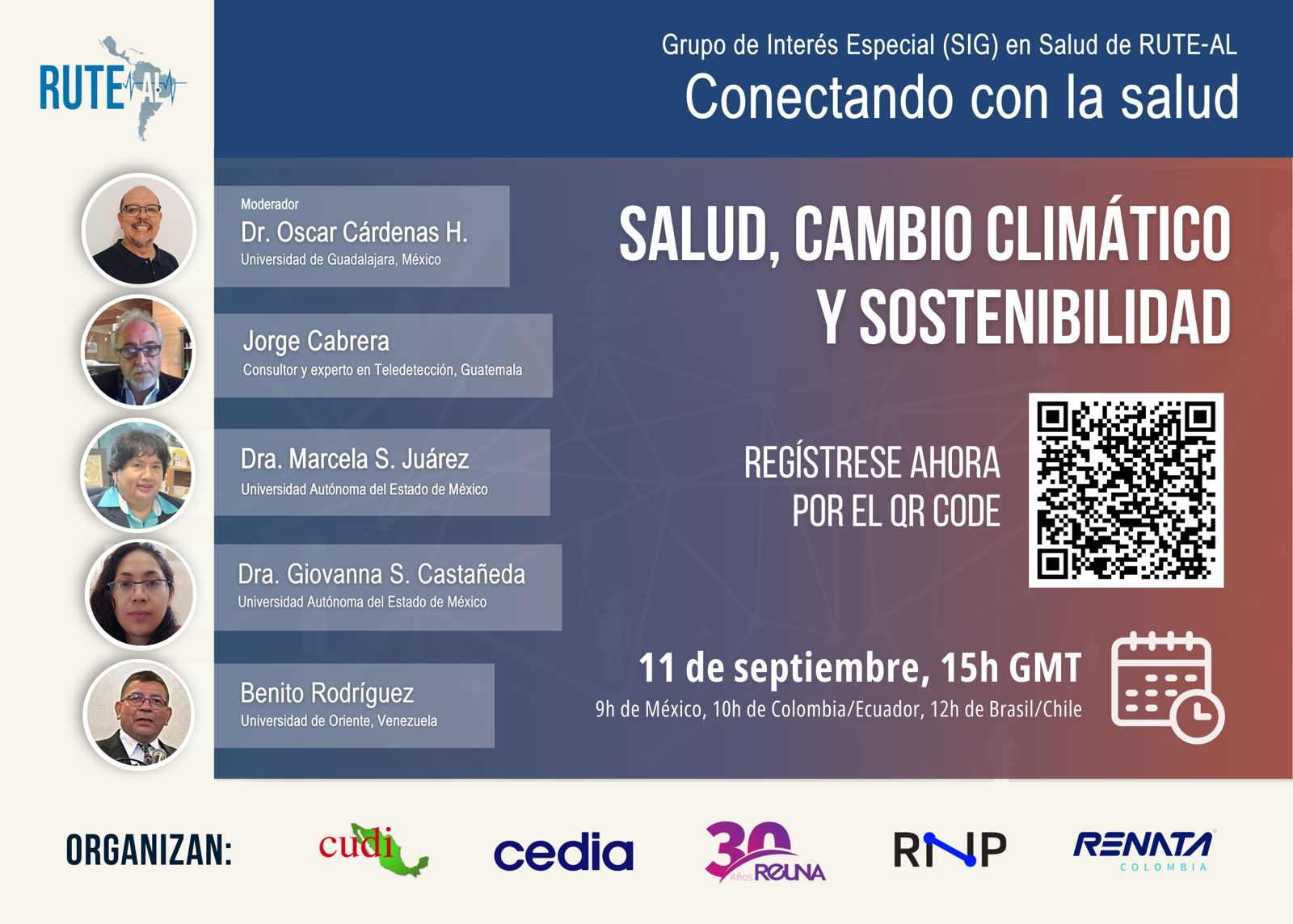 RUTE AL

Grupo de Interés Especial (SIG) en Salud de RUTE-AL
Conectando con la salud

Moderador
Dr. Oscar Cárdenas H.
Universidad de Guadalajara, México

Jorge Cabrera
Consultor y experto en Teledetección, Guatemala

Dra. Marcela S. Juárez
Universidad Autónoma del Estado de México

Dra. Giovanna S. Castañeda
Universidad Autónoma del Estado de México

Benito Rodríguez
Universidad de Oriente, Venezuela

SALUD, CAMBIO CLIMÁTICO Y SOSTENIBILIDAD

REGÍSTRESE AHORA POR EL QR CODE

11 de septiembre, 15h GMT
9h de México, 10h de Colombia/Ecuador, 12h de Brasil/Chile

ORGANIZAN:
cudi
cedia
30 Años REUNA
RNP
RENATA COLOMBIA